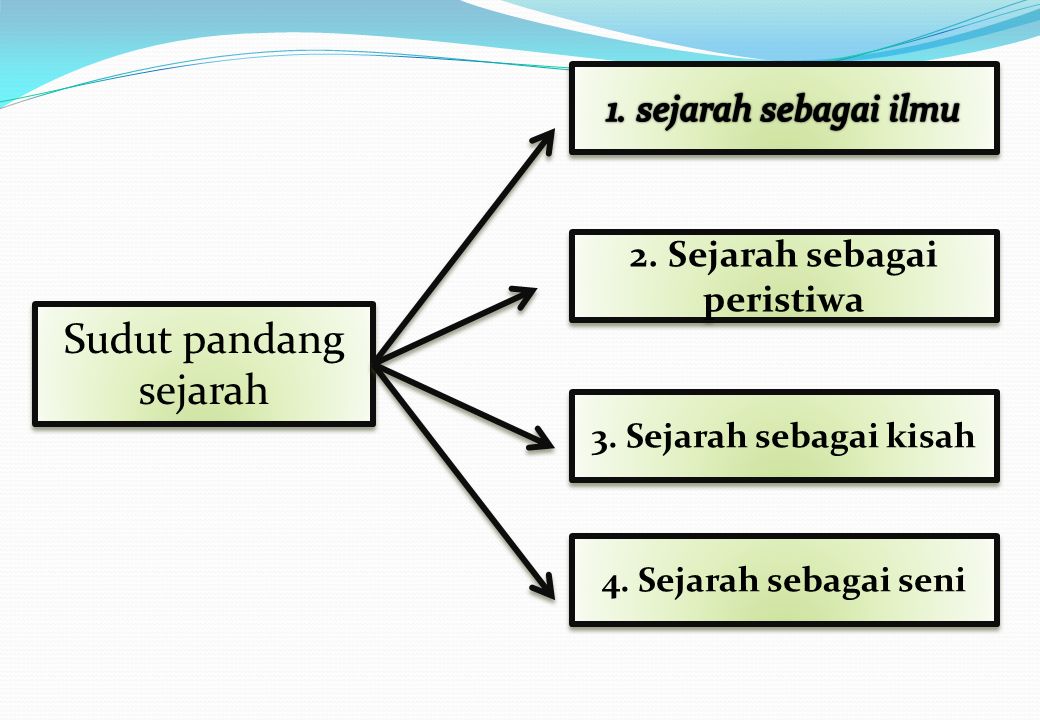 Sudut pandang sejarah

1. sejarah sebagai ilmu

2. Sejarah sebagai peristiwa

3. Sejarah sebagai kisah

4. Sejarah sebagai seni